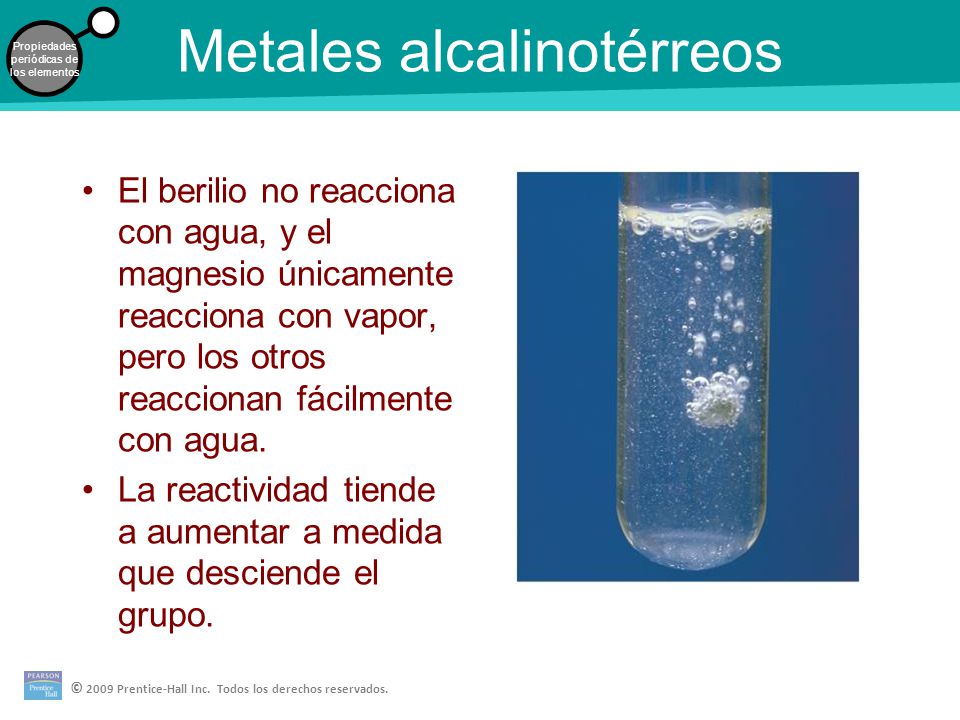 Propiedades periódicas de los elementos

Metales alcalinotérreos

• El berilio no reacciona con agua, y el magnesio únicamente reacciona con vapor, pero los otros reaccionan fácilmente con agua.

• La reactividad tiende a aumentar a medida que desciende el grupo.

PEARSON Prentice Hall

© 2009 Prentice-Hall Inc. Todos los derechos reservados.